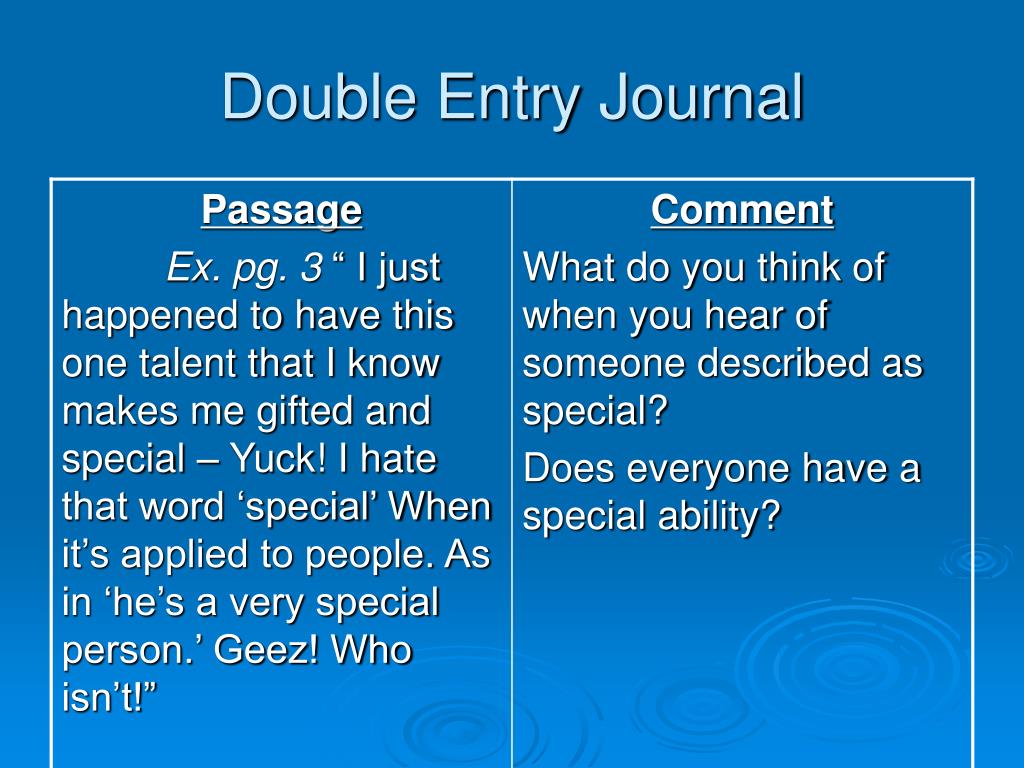 Double Entry Journal

| Passage | Comment |
|---|---|
| Ex. pg. 3 “ I just happened to have this one talent that I know makes me gifted and special – Yuck! I hate that word ‘special’ When it’s applied to people. As in ‘he’s a very special person.’ Geez! Who isn’t!” | What do you think of when you hear of someone described as special? Does everyone have a special ability? |